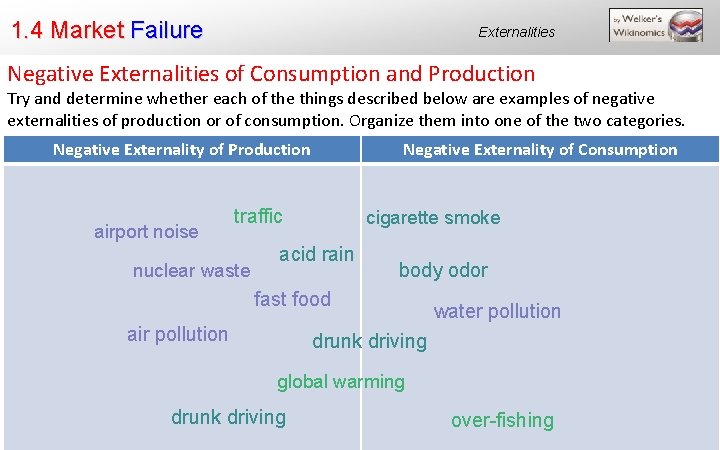 1.4 Market Failure

Externalities

by Welker's Wikinomics

Negative Externalities of Consumption and Production

Try and determine whether each of the things described below are examples of negative externalities of production or of consumption. Organize them into one of the two categories.

| Negative Externality of Production | Negative Externality of Consumption |
|---|---|

traffic

cigarette smoke

airport noise

acid rain

nuclear waste

body odor

fast food

water pollution

air pollution

drunk driving

global warming

drunk driving

over-fishing